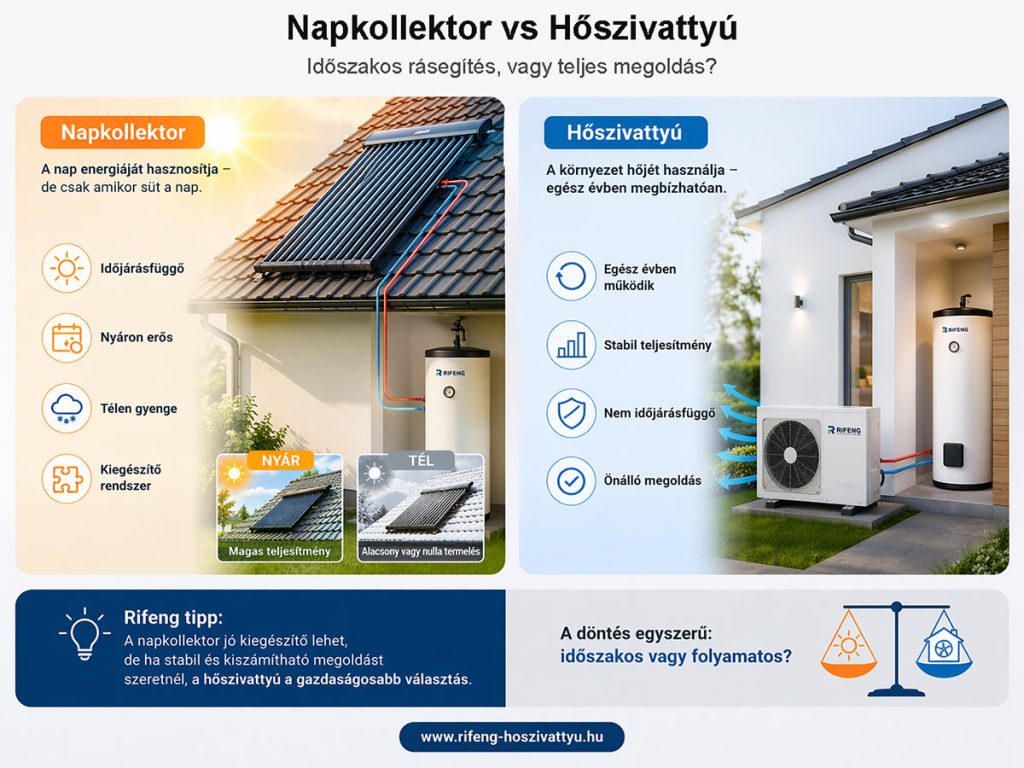 Napkollektor vs Hőszivattyú

Időszakos rásegítés, vagy teljes megoldás?

Napkollektor

A nap energiáját hasznosítja – de csak amikor süt a nap.

Időjárásfüggő

Nyáron erős

Télen gyenge

Kiegészítő rendszer

RIFENG

NYÁR

Magas teljesítmény

TÉL

Alacsony vagy nulla termelés

Hőszivattyú

A környezet hőjét használja – egész évben megbízhatóan.

Egész évben működik

Stabil teljesítmény

Nem időjárásfüggő

Önálló megoldás

RIFENG

RIFENG

Rifeng tipp:

A napkollektor jó kiegészítő lehet, de ha stabil és kiszámítható megoldást szeretnél, a hőszivattyú a gazdaságosabb választás.

A döntés egyszerű: időszakos vagy folyamatos?

www.rifeng-hoszivattyu.hu